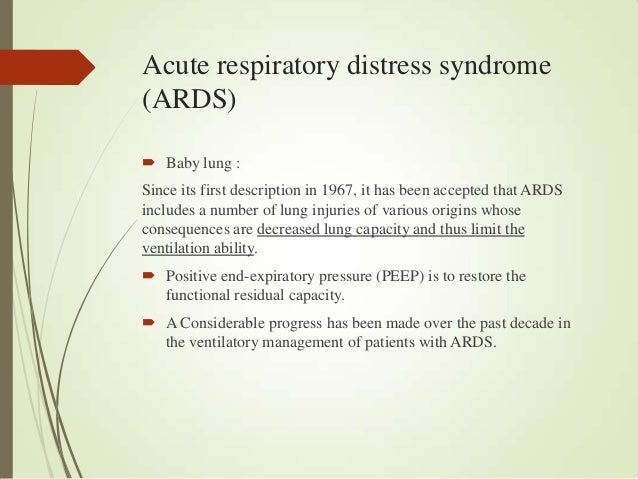 Acute respiratory distress syndrome (ARDS)

Baby lung :

Since its first description in 1967, it has been accepted that ARDS includes a number of lung injuries of various origins whose consequences are decreased lung capacity and thus limit the ventilation ability.

Positive end-expiratory pressure (PEEP) is to restore the functional residual capacity.

A Considerable progress has been made over the past decade in the ventilatory management of patients with ARDS.